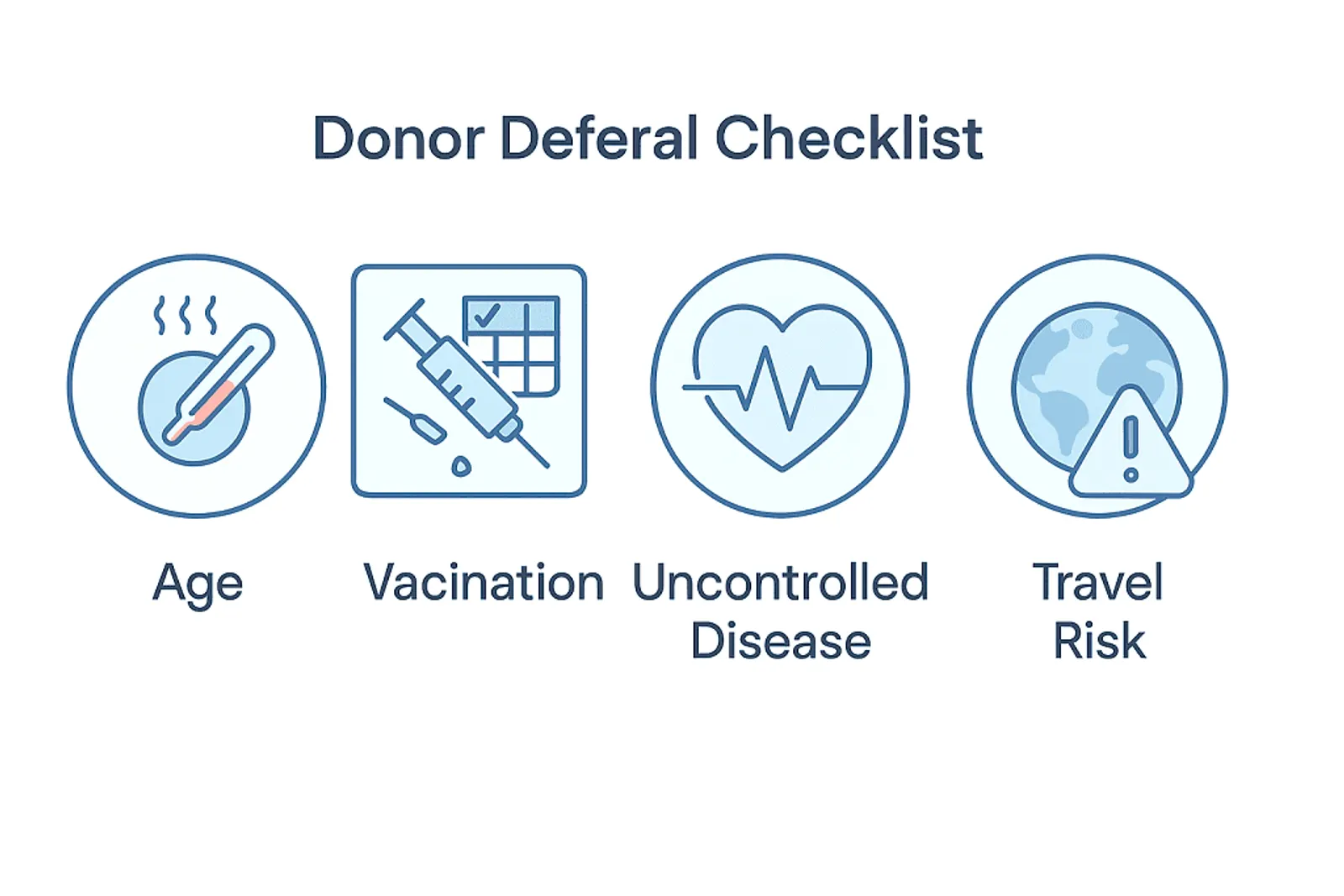 Donor Deferal Checklist

Age

Vacination

Uncontrolled Disease

Travel Risk